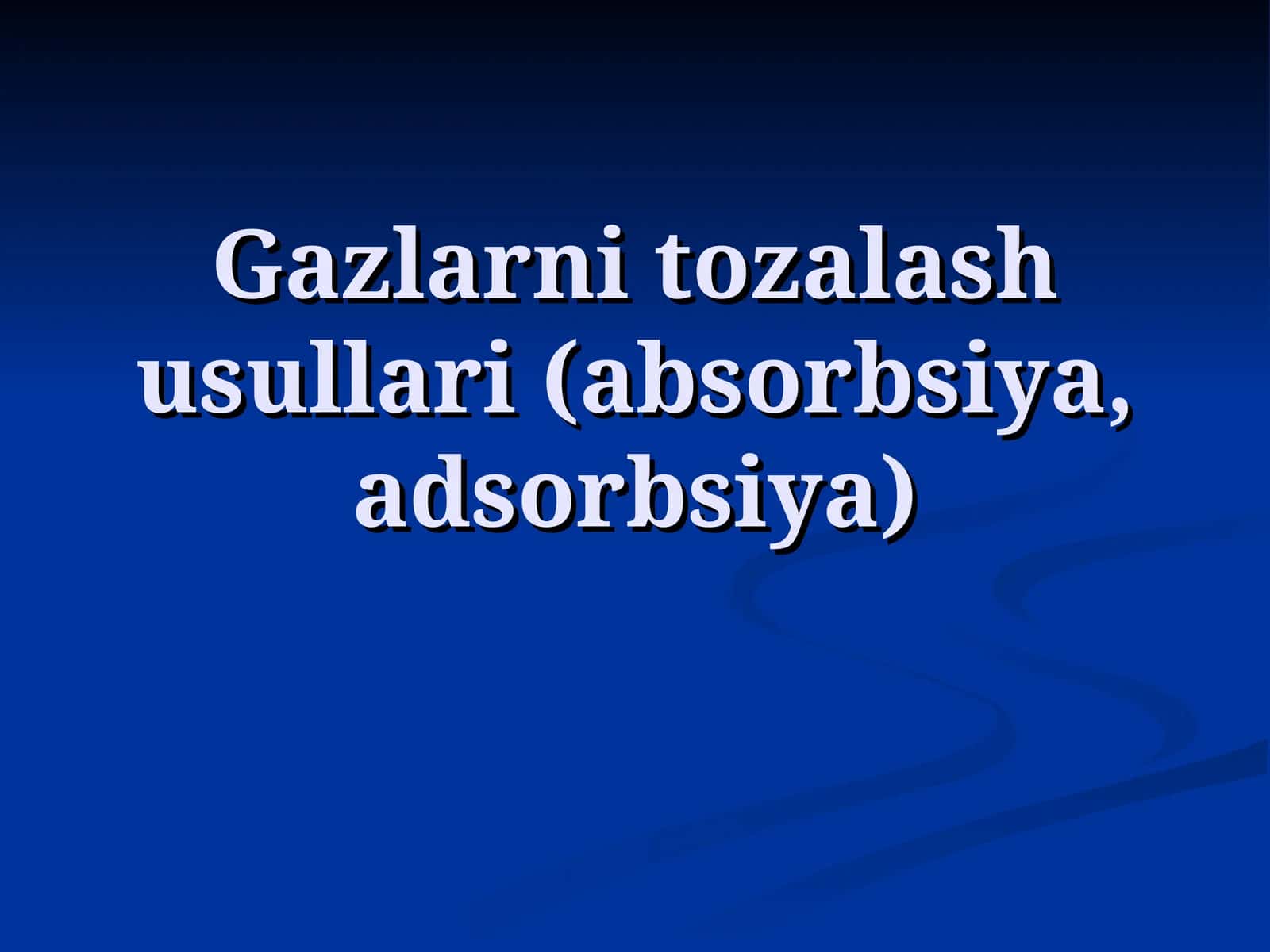 Gazlarni tozalash usullari (absorbsiya, adsorbsiya)